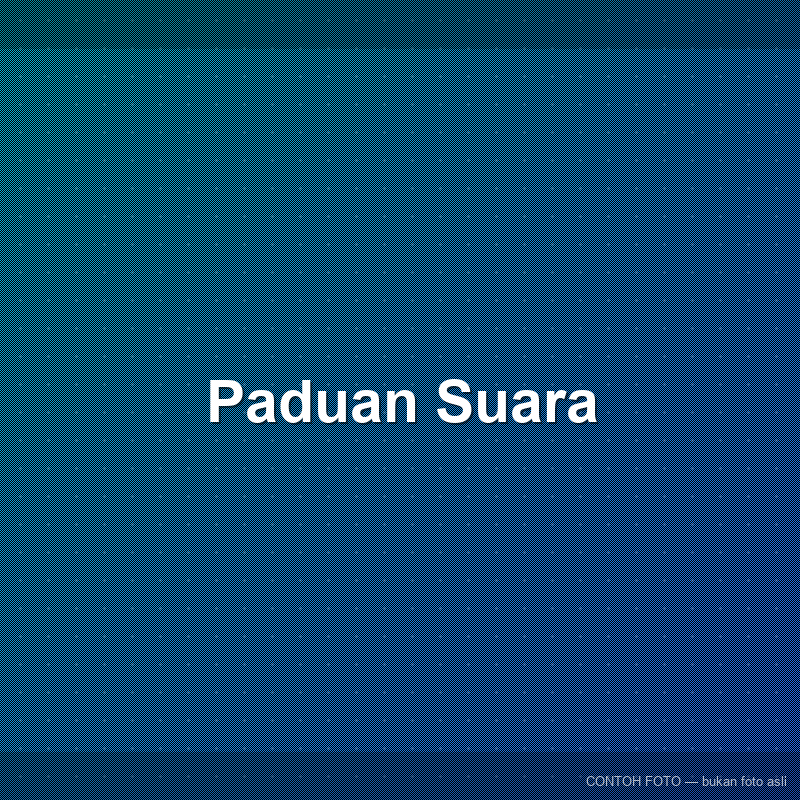 Paduan Suara

CONTOH FOTO — bukan foto asli